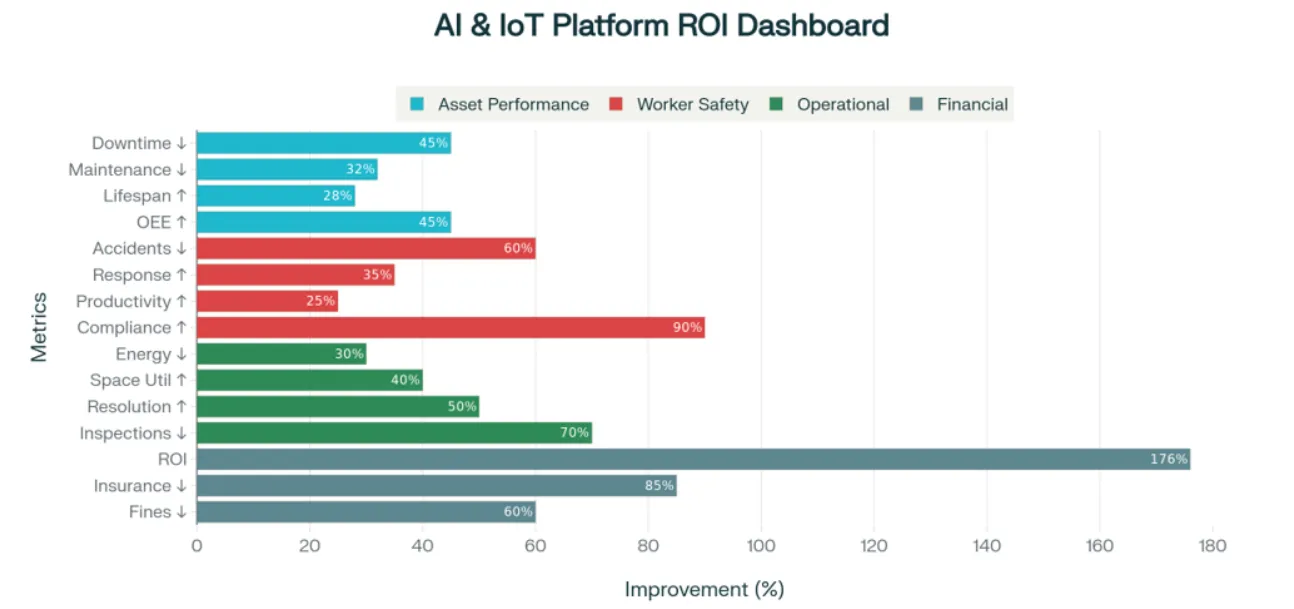 AI & IoT Platform ROI Dashboard

Asset Performance
Worker Safety
Operational
Financial

Metrics

Downtime ↓ 45%
Maintenance ↓ 32%
Lifespan ↑ 28%
OEE ↑ 45%
Accidents ↓ 60%
Response ↑ 35%
Productivity ↑ 25%
Compliance ↑ 90%
Energy ↓ 30%
Space Util ↑ 40%
Resolution ↑ 50%
Inspections ↓ 70%
ROI 176%
Insurance ↓ 85%
Fines ↓ 60%

0 20 40 60 80 100 120 140 160 180

Improvement (%)